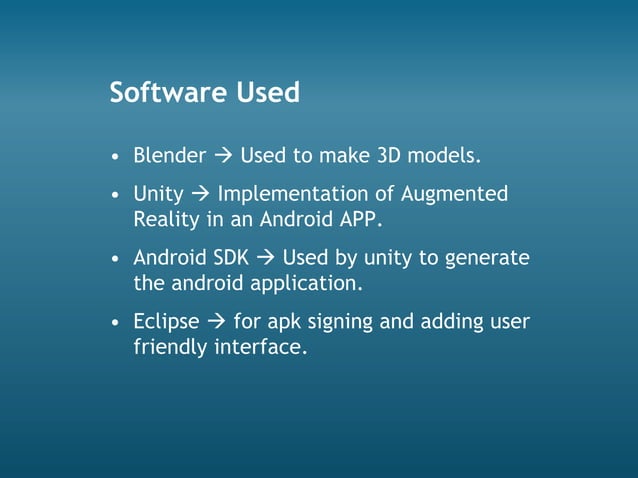 Software Used

• Blender → Used to make 3D models.

• Unity → Implementation of Augmented Reality in an Android APP.

• Android SDK → Used by unity to generate the android application.

• Eclipse → for apk signing and adding user friendly interface.